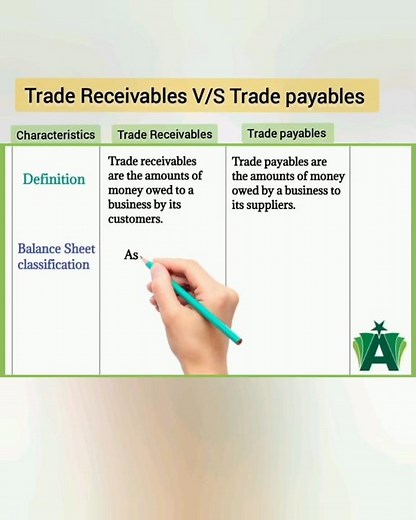 Trade Receivables V/S Trade payables

| Characteristics | Trade Receivables | Trade payables |
|---|---|---|
| Definition | Trade receivables are the amounts of money owed to a business by its customers. | Trade payables are the amounts of money owed by a business to its suppliers. |
| Balance Sheet classification | As | |

A